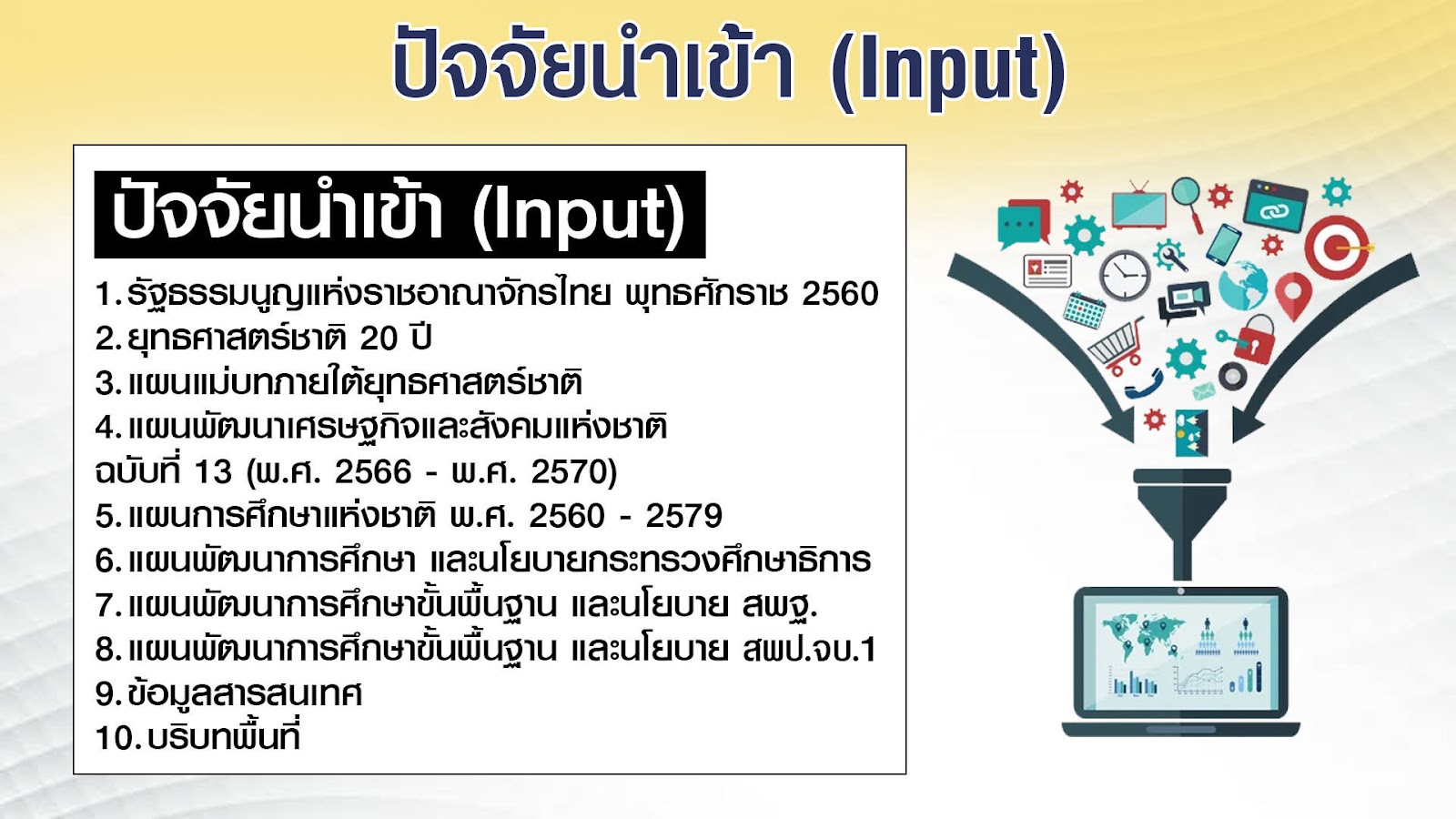 ปัจจัยนำเข้า (Input)

ปัจจัยนำเข้า (Input)

1. รัฐธรรมนูญแห่งราชอาณาจักรไทย พุทธศักราช 2560
2. ยุทธศาสตร์ชาติ 20 ปี
3. แผนแม่บทภายใต้ยุทธศาสตร์ชาติ
4. แผนพัฒนาเศรษฐกิจและสังคมแห่งชาติ ฉบับที่ 13 (พ.ศ. 2566 - พ.ศ. 2570)
5. แผนการศึกษาแห่งชาติ พ.ศ. 2560 - 2579
6. แผนพัฒนาการศึกษา และนโยบายกระทรวงศึกษาธิการ
7. แผนพัฒนาการศึกษาขั้นพื้นฐาน และนโยบาย สพฐ.
8. แผนพัฒนาการศึกษาขั้นพื้นฐาน และนโยบาย สพป.จบ.1
9. ข้อมูลสารสนเทศ
10. บริบทพื้นที่